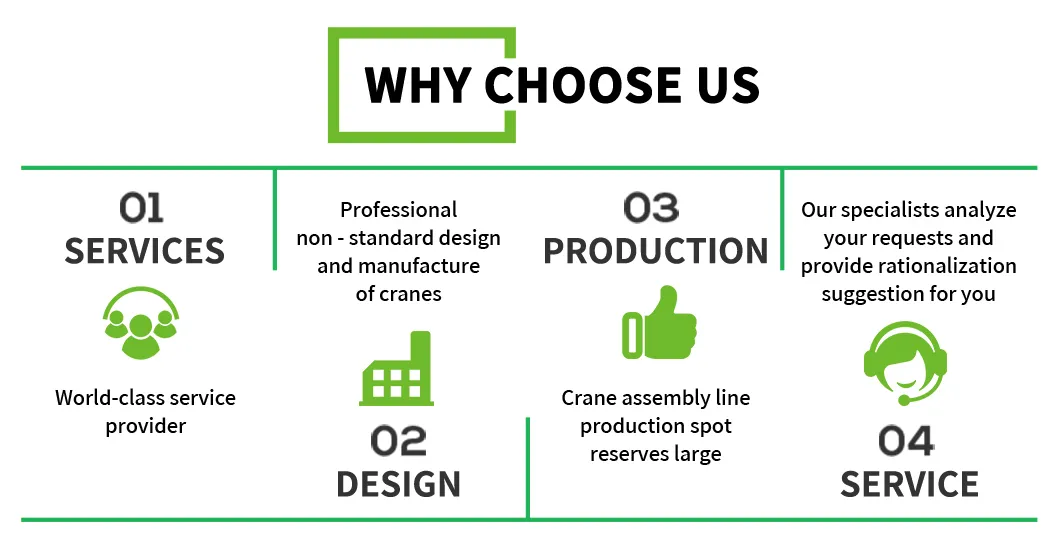 WHY CHOOSE US

01
SERVICES

World-class service provider

Professional non - standard design and manufacture of cranes

02
DESIGN

03
PRODUCTION

Crane assembly line production spot reserves large

Our specialists analyze your requests and provide rationalization suggestion for you

04
SERVICE